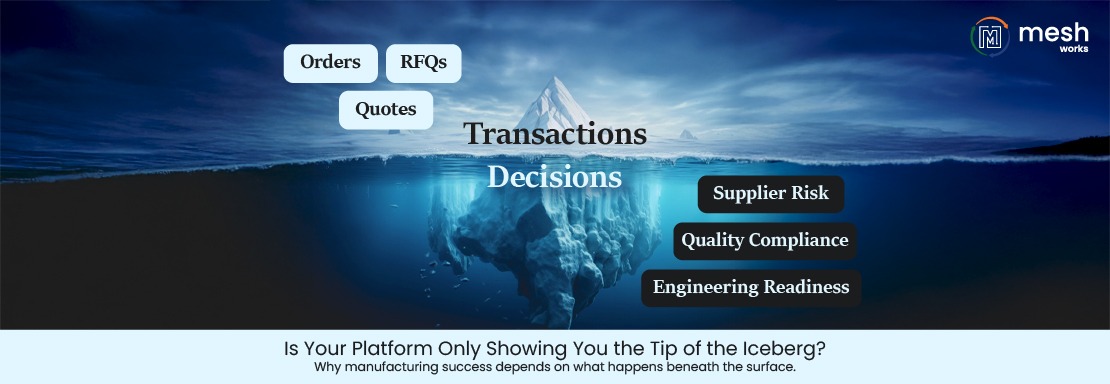 mesh works

Orders RFQs

Quotes

Transactions

Decisions

Supplier Risk

Quality Compliance

Engineering Readiness

Is Your Platform Only Showing You the Tip of the Iceberg?
Why manufacturing success depends on what happens beneath the surface.